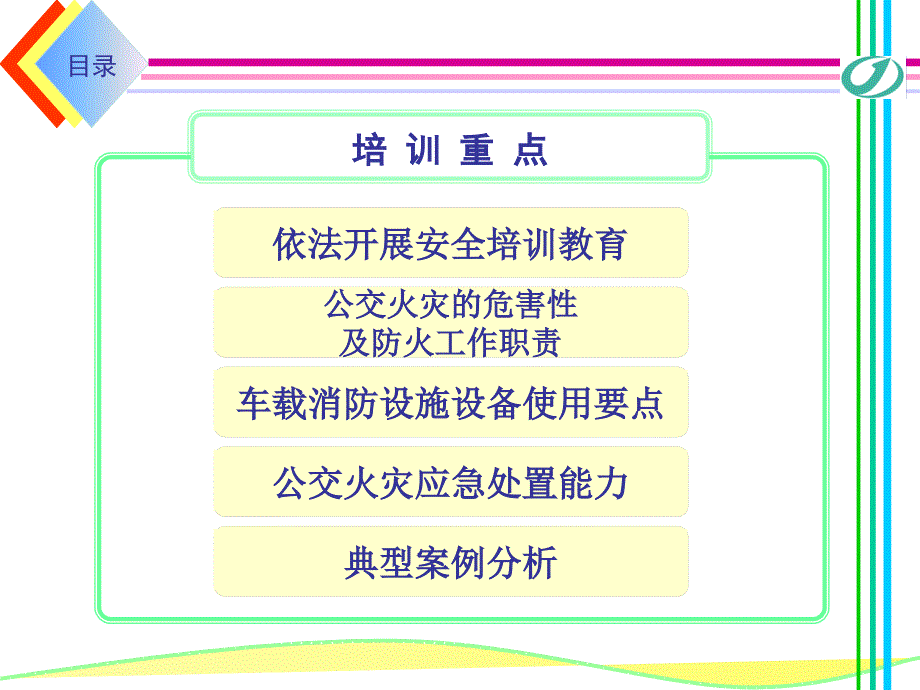 目录

培 训 重 点

依法开展安全培训教育

公交火灾的危害性
及防火工作职责

车载消防设施设备使用要点

公交火灾应急处置能力

典型案例分析